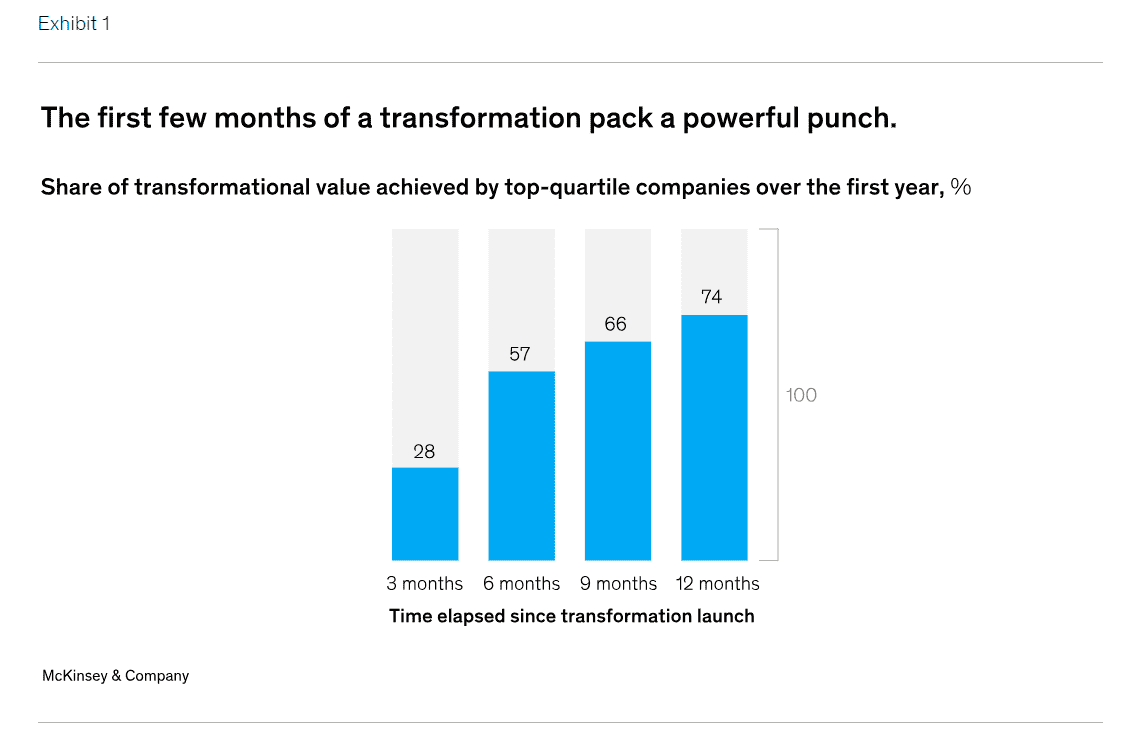 Exhibit 1

The first few months of a transformation pack a powerful punch.

Share of transformational value achieved by top-quartile companies over the first year, %

28
57
66
74
100

3 months 6 months 9 months 12 months

Time elapsed since transformation launch

McKinsey & Company